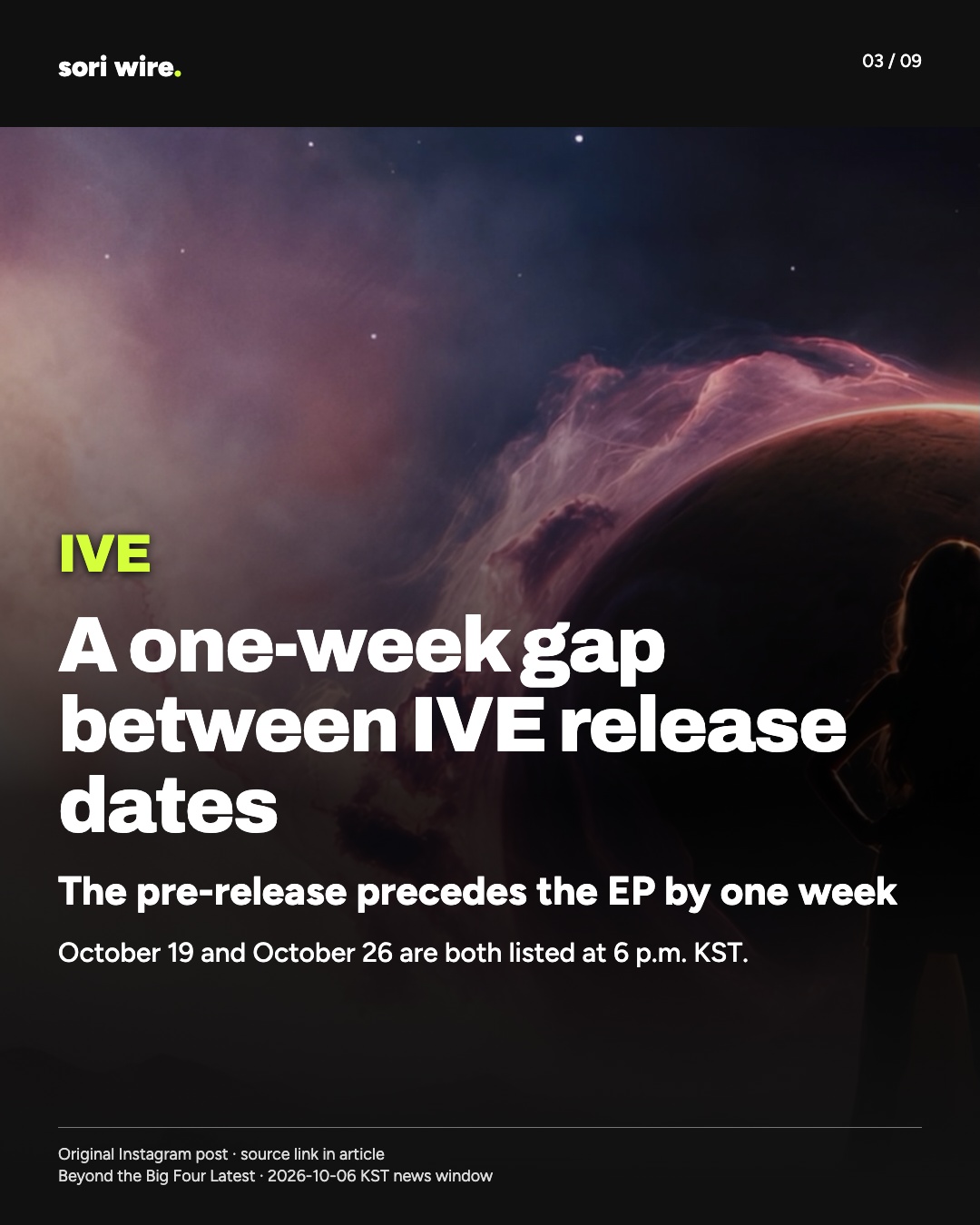 sori wire.

03 / 09

IVE

A one-week gap between IVE release dates

The pre-release precedes the EP by one week

October 19 and October 26 are both listed at 6 p.m. KST.

Original Instagram post · source link in article
Beyond the Big Four Latest · 2026-10-06 KST news window